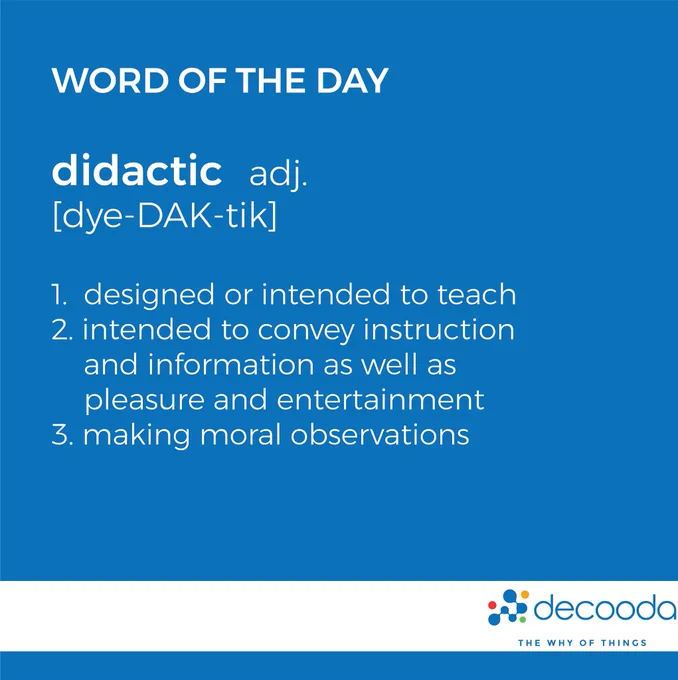 WORD OF THE DAY

didactic adj.
[dye-DAK-tik]

1. designed or intended to teach
2. intended to convey instruction and information as well as pleasure and entertainment
3. making moral observations

decooda
THE WHY OF THINGS